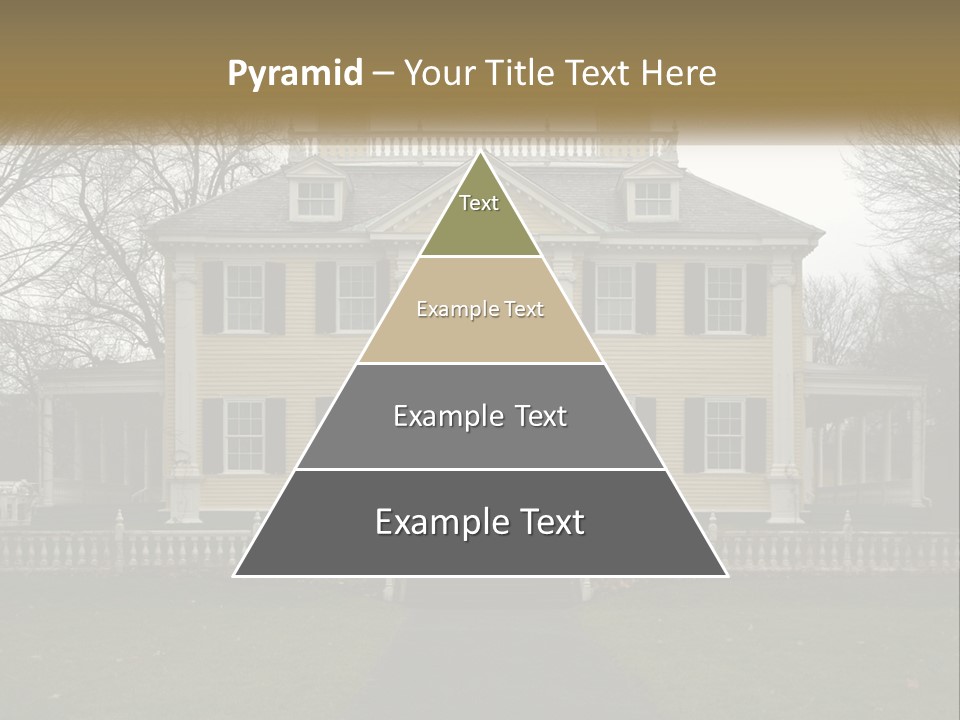 Pyramid – Your Title Text Here

Text

Example Text

Example Text

Example Text